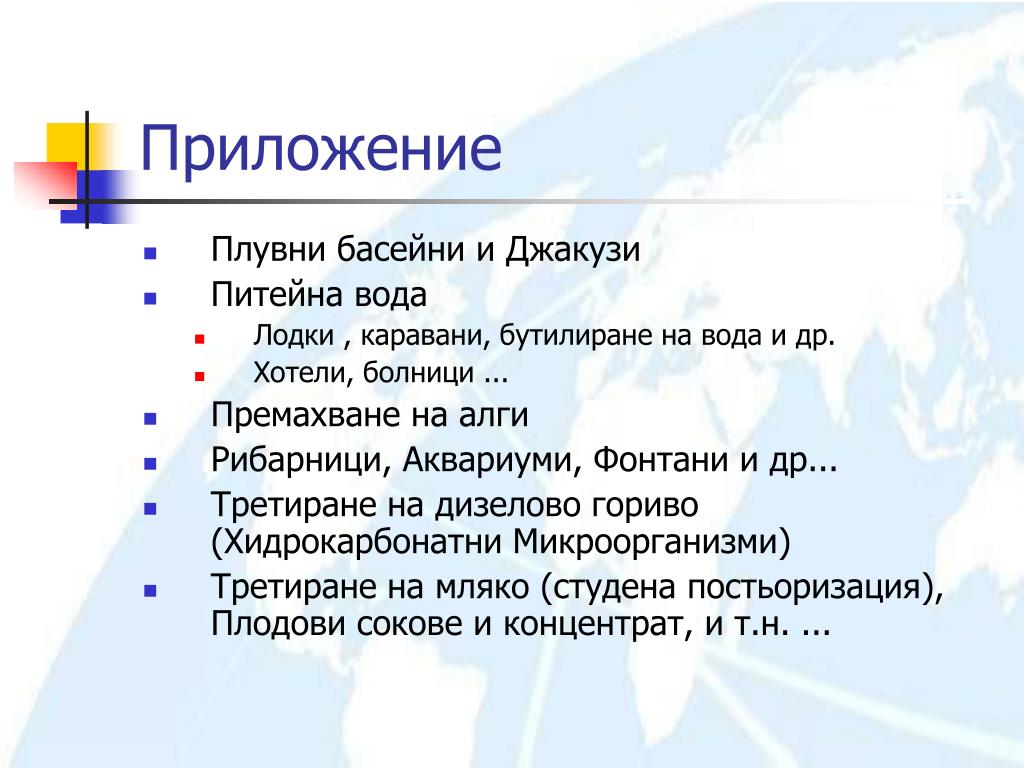 Приложение

Плувни басейни и Джакузи

Питейна вода

Лодки , каравани, бутилиране на вода и др.

Хотели, болници ...

Премахване на алги

Рибарници, Аквариуми, Фонтани и др...

Третиране на дизелово гориво (Хидрокарбонатни Микроорганизми)

Третиране на мляко (студена постьоризация), Плодови сокове и концентрат, и т.н. ...